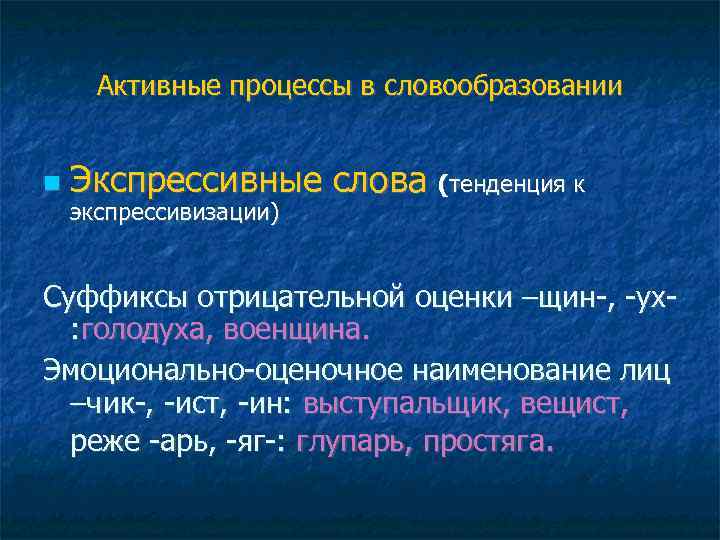 Активные процессы в словообразовании

Экспрессивные слова (тенденция к экспрессивизации)

Суффиксы отрицательной оценки –щин-, -ух- :голодуха, военщина.

Эмоционально-оценочное наименование лиц –чик-, -ист, -ин: выступальщик, вещист, реже -арь, -яг-: глупарь, простяга.